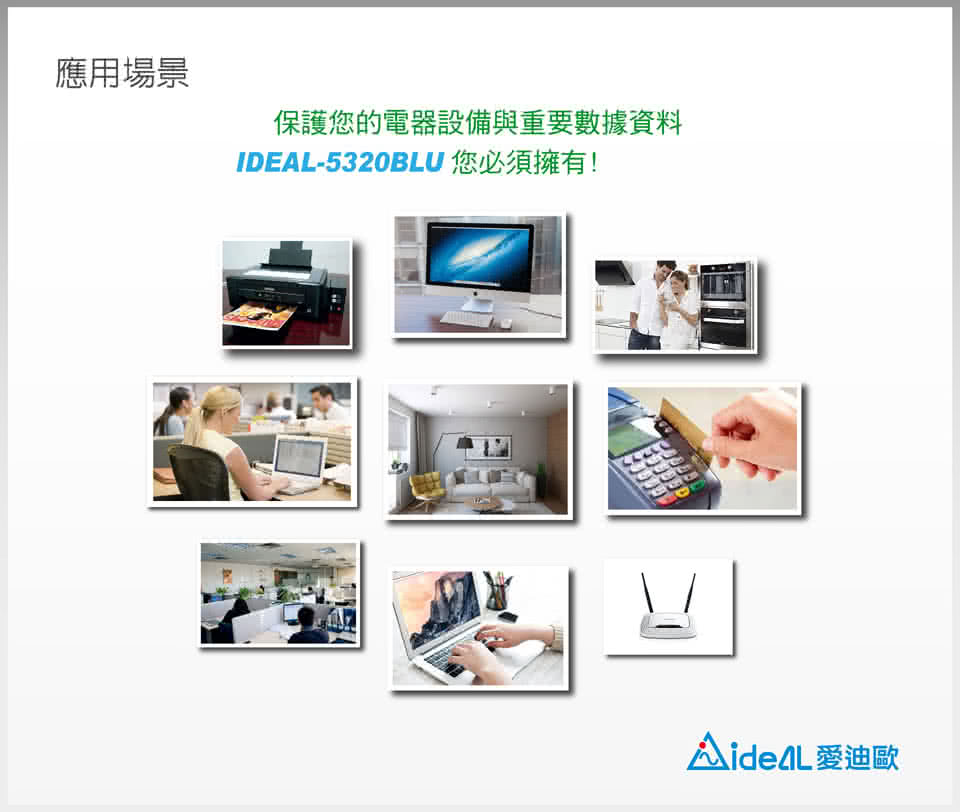 應用場景

保護您的電器設備與重要數據資料
IDEAL-5320BLU 您必須擁有!

ideAL 愛迪歐